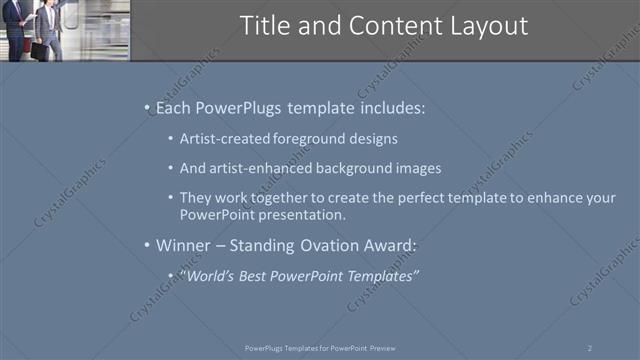 Title and Content Layout

• Each PowerPlugs template includes:

• Artist-created foreground designs

• And artist-enhanced background images

• They work together to create the perfect template to enhance your PowerPoint presentation.

• Winner – Standing Ovation Award:

• "World's Best PowerPoint Templates"

PowerPlugs Templates for PowerPoint Preview

2

CrystalGraphics